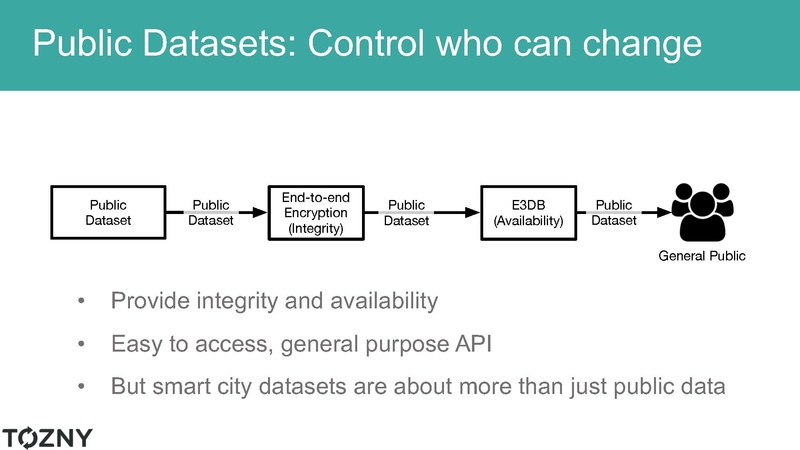 Public Datasets: Control who can change

Public Dataset

Public Dataset

End-to-end Encryption (Integrity)

Public Dataset

E3DB (Availability)

Public Dataset

General Public

• Provide integrity and availability
• Easy to access, general purpose API
• But smart city datasets are about more than just public data

TOZNY